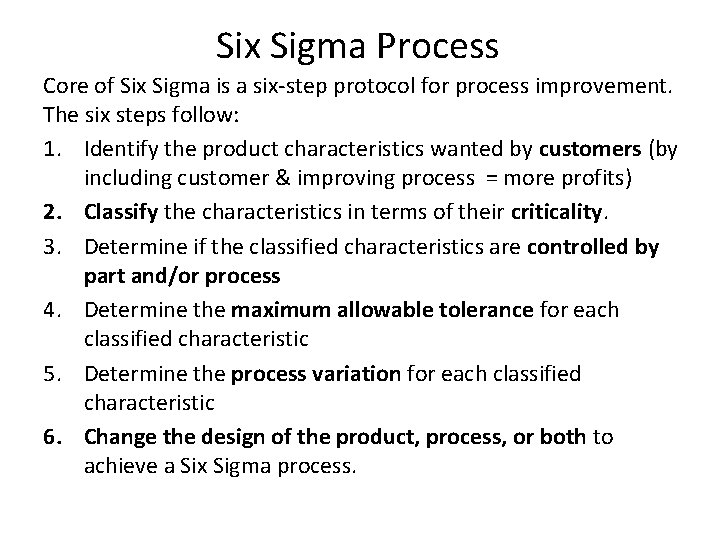 Six Sigma Process

Core of Six Sigma is a six-step protocol for process improvement. The six steps follow:

1. Identify the product characteristics wanted by customers (by including customer & improving process = more profits)
2. Classify the characteristics in terms of their criticality.
3. Determine if the classified characteristics are controlled by part and/or process
4. Determine the maximum allowable tolerance for each classified characteristic
5. Determine the process variation for each classified characteristic
6. Change the design of the product, process, or both to achieve a Six Sigma process.